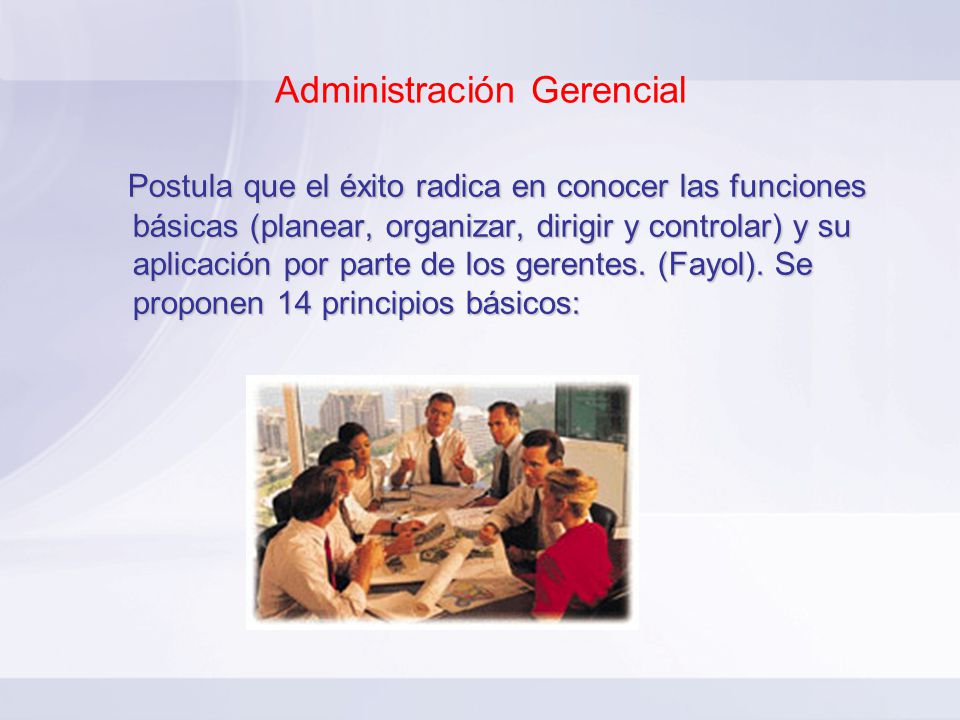 Administración Gerencial

Postula que el éxito radica en conocer las funciones básicas (planear, organizar, dirigir y controlar) y su aplicación por parte de los gerentes. (Fayol). Se proponen 14 principios básicos: